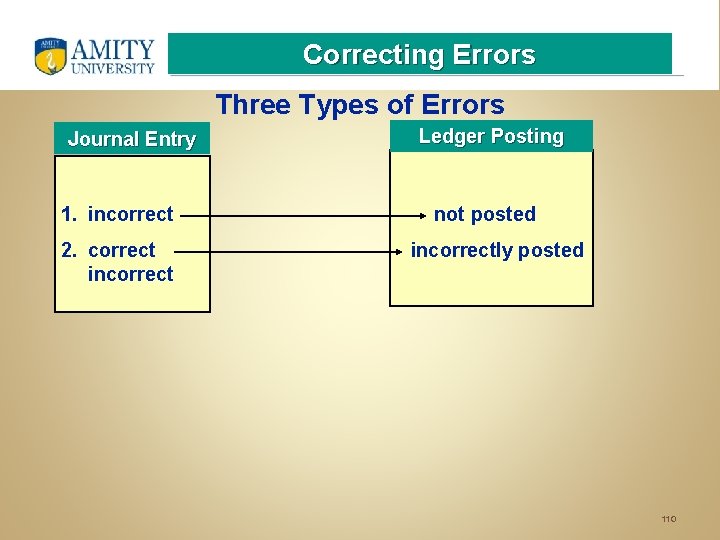 AMITY UNIVERSITY

Correcting Errors

Three Types of Errors

Journal Entry

1. incorrect

2. correct
incorrect

Ledger Posting

not posted

incorrectly posted

110